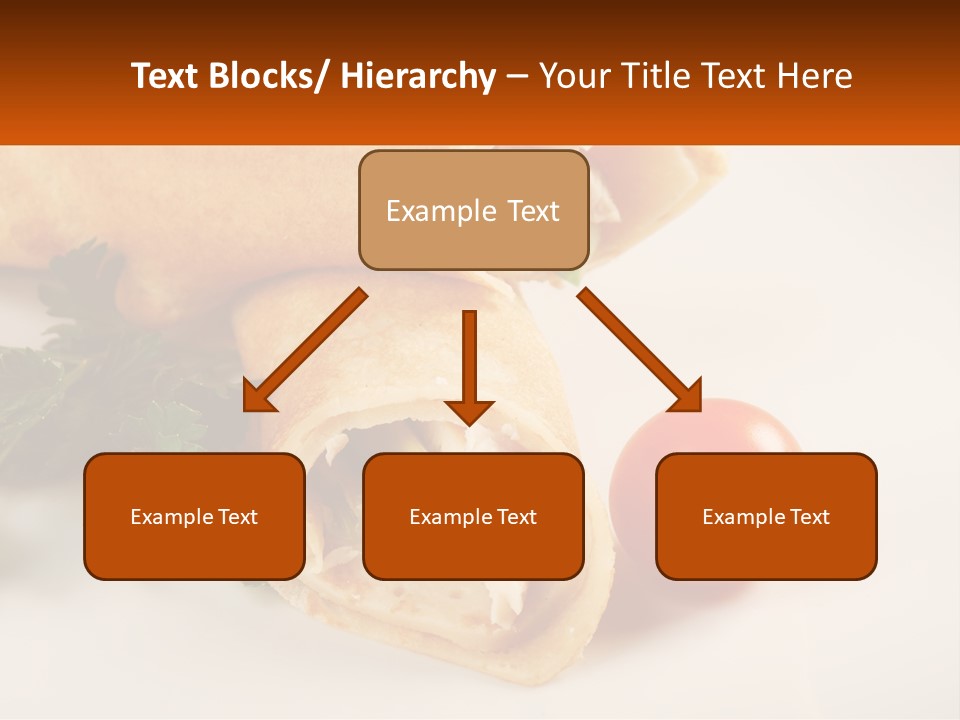 Text Blocks/ Hierarchy – Your Title Text Here

Example Text

Example Text

Example Text

Example Text